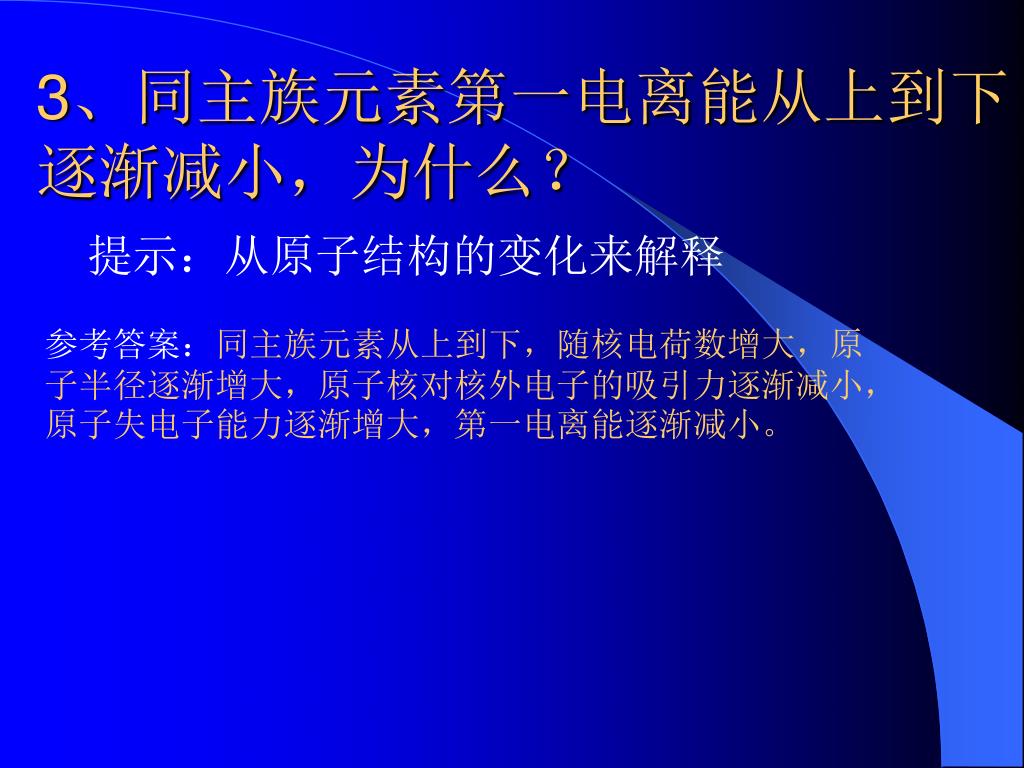 3、同主族元素第一电离能从上到下逐渐减小，为什么？

提示：从原子结构的变化来解释

参考答案：同主族元素从上到下，随核电荷数增大，原子半径逐渐增大，原子核对核外电子的吸引力逐渐减小，原子失电子能力逐渐增大，第一电离能逐渐减小。